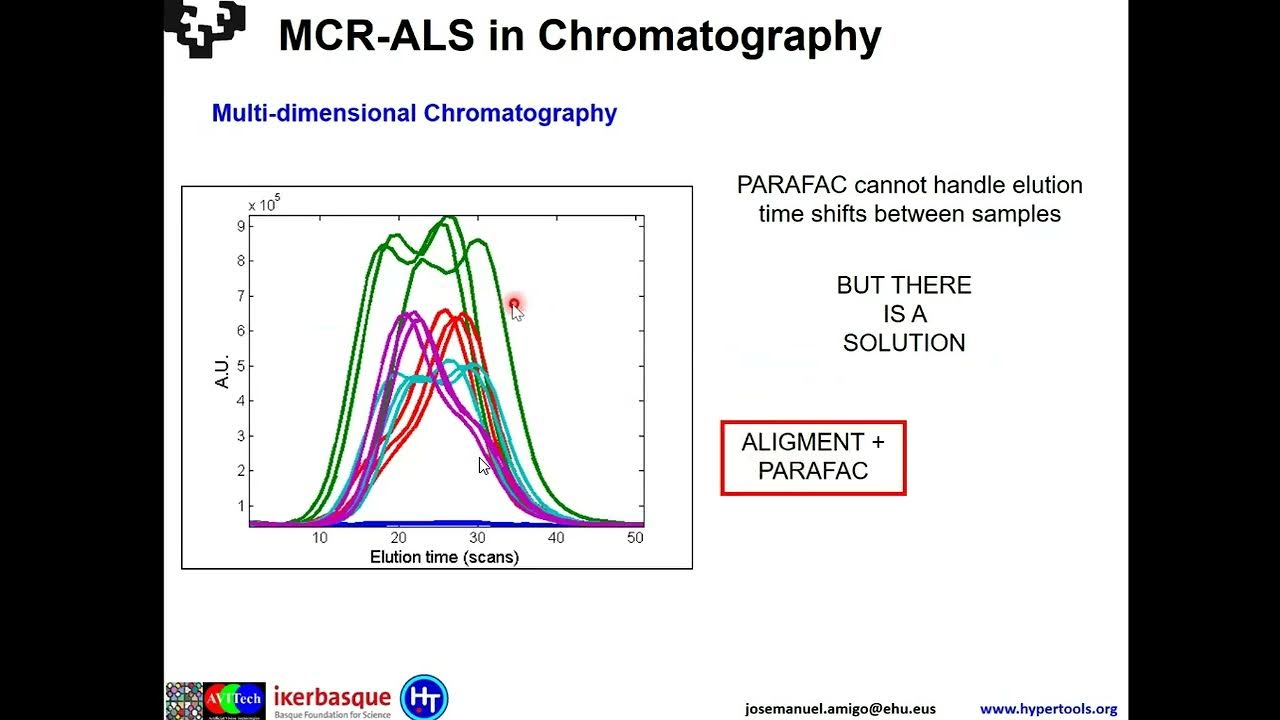 MCR-ALS in Chromatography

Multi-dimensional Chromatography

$\times 10^5$
9
8
7
6
5
4
3
2
1
A.U.
10 20 30 40 50
Elution time (scans)

PARAFAC cannot handle elution time shifts between samples

BUT THERE IS A SOLUTION

ALIGMENT + PARAFAC

AVITech
ikerbasque
Basque Foundation for Science
HT

josemanuel.amigo@ehu.eus

www.hypertools.org